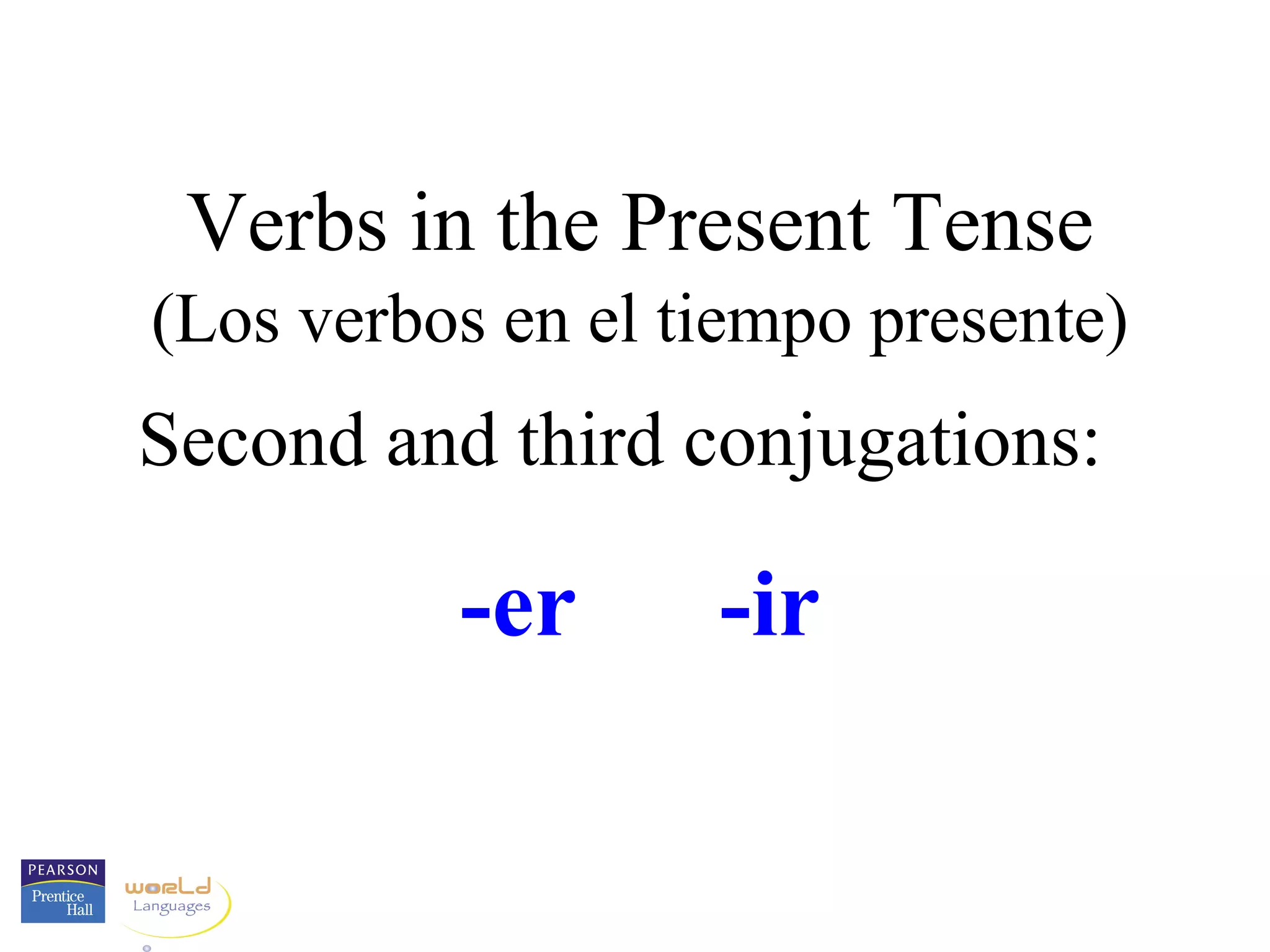 Verbs in the Present Tense
(Los verbos en el tiempo presente)

Second and third conjugations:

-er -ir

PEARSON
Prentice Hall

world Languages